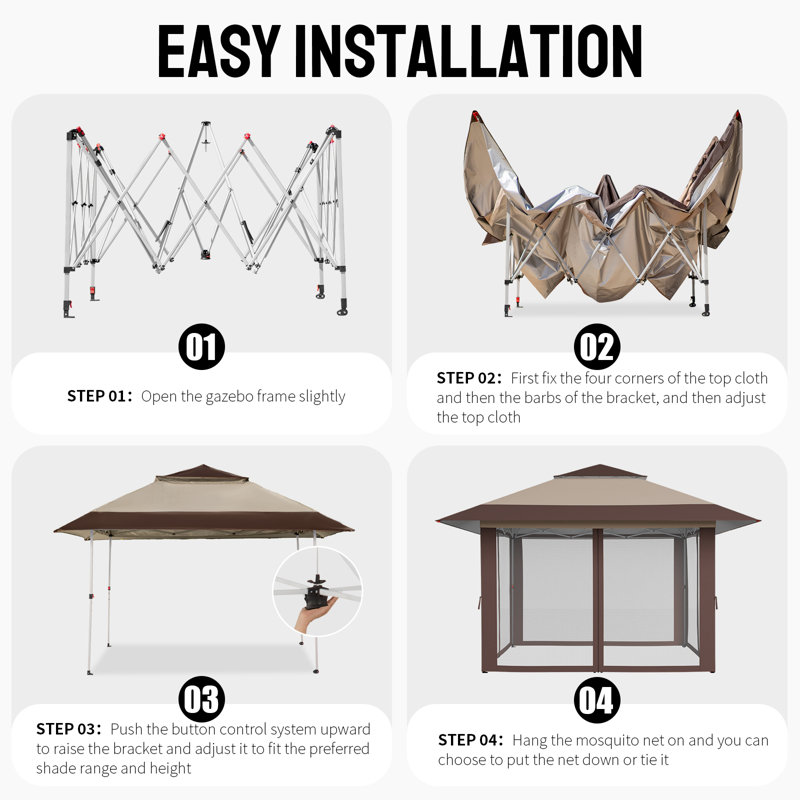 EASY INSTALLATION

01

STEP 01: Open the gazebo frame slightly

02

STEP 02: First fix the four corners of the top cloth and then the barbs of the bracket, and then adjust the top cloth

03

STEP 03: Push the button control system upward to raise the bracket and adjust it to fit the preferred shade range and height

04

STEP 04: Hang the mosquito net on and you can choose to put the net down or tie it